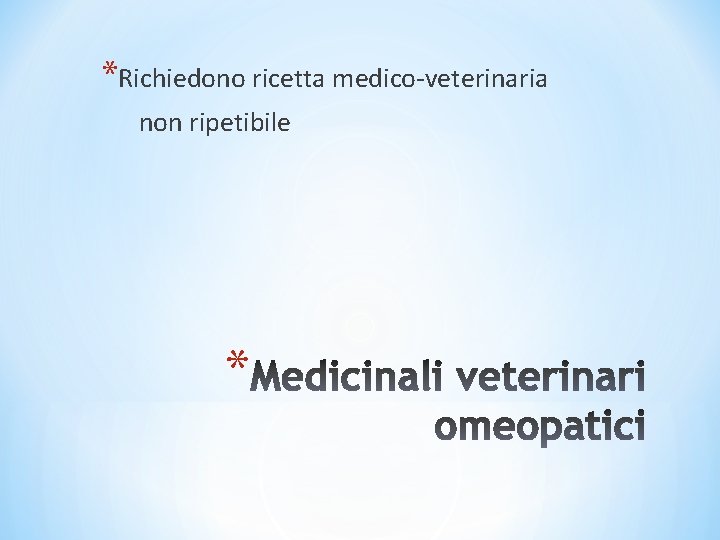 *Richiedono ricetta medico-veterinaria non ripetibile

*Medicinali veterinari omeopatici